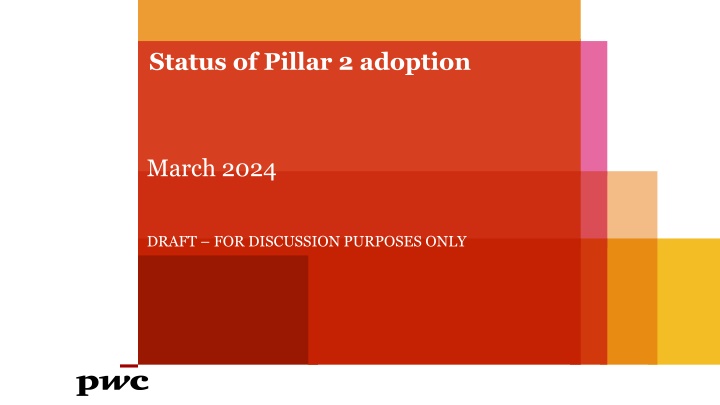 Status of Pillar 2 adoption

March 2024

DRAFT – FOR DISCUSSION PURPOSES ONLY

pwc